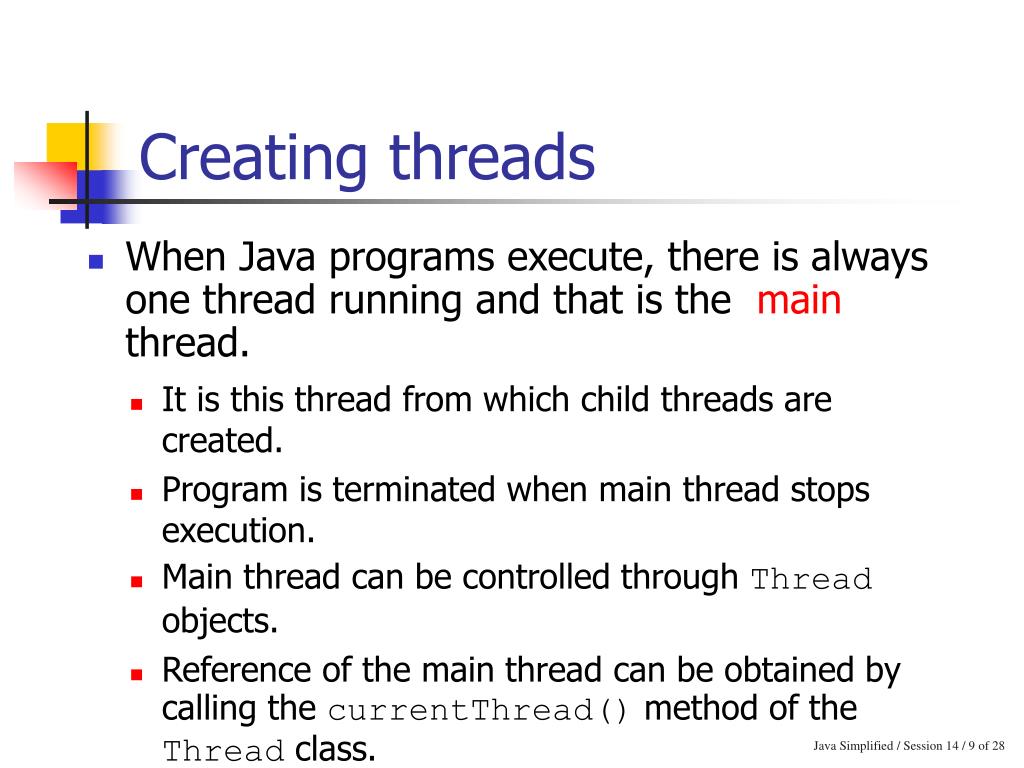 Creating threads

When Java programs execute, there is always one thread running and that is the main thread.

It is this thread from which child threads are created.

Program is terminated when main thread stops execution.

Main thread can be controlled through Thread objects.

Reference of the main thread can be obtained by calling the currentThread() method of the Thread class.

Java Simplified / Session 14 / 9 of 28